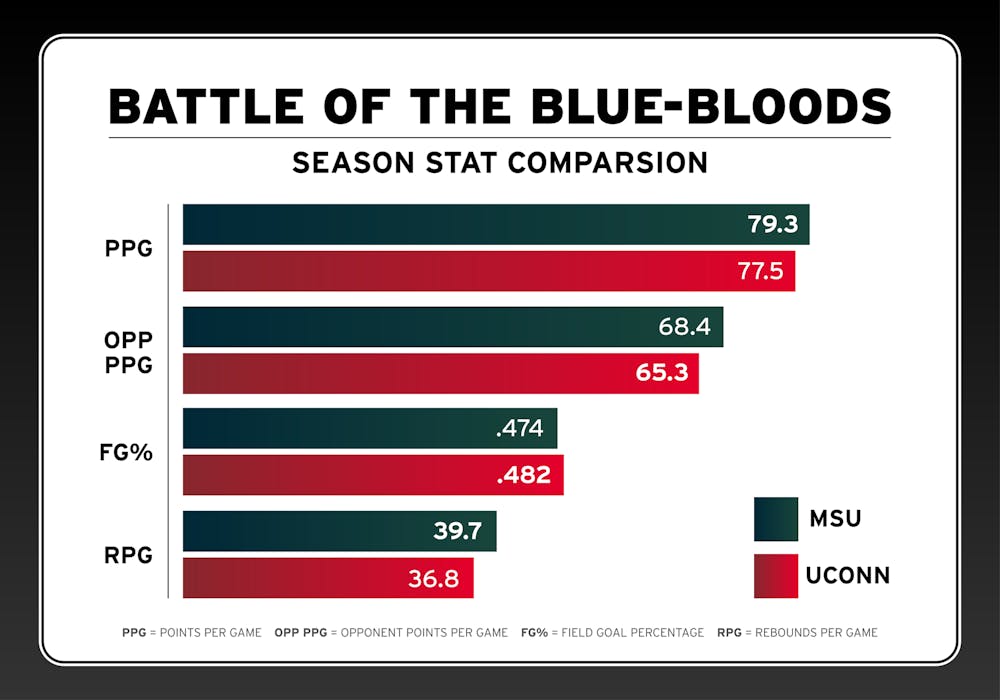 BATTLE OF THE BLUE-BLOODS

SEASON STAT COMPARSION

PPG
79.3
77.5

OPP PPG
68.4
65.3

FG%
.474
.482

RPG
39.7
36.8

MSU
UCONN

PPG = POINTS PER GAME   OPP PPG = OPPONENT POINTS PER GAME   FG% = FIELD GOAL PERCENTAGE   RPG = REBOUNDS PER GAME